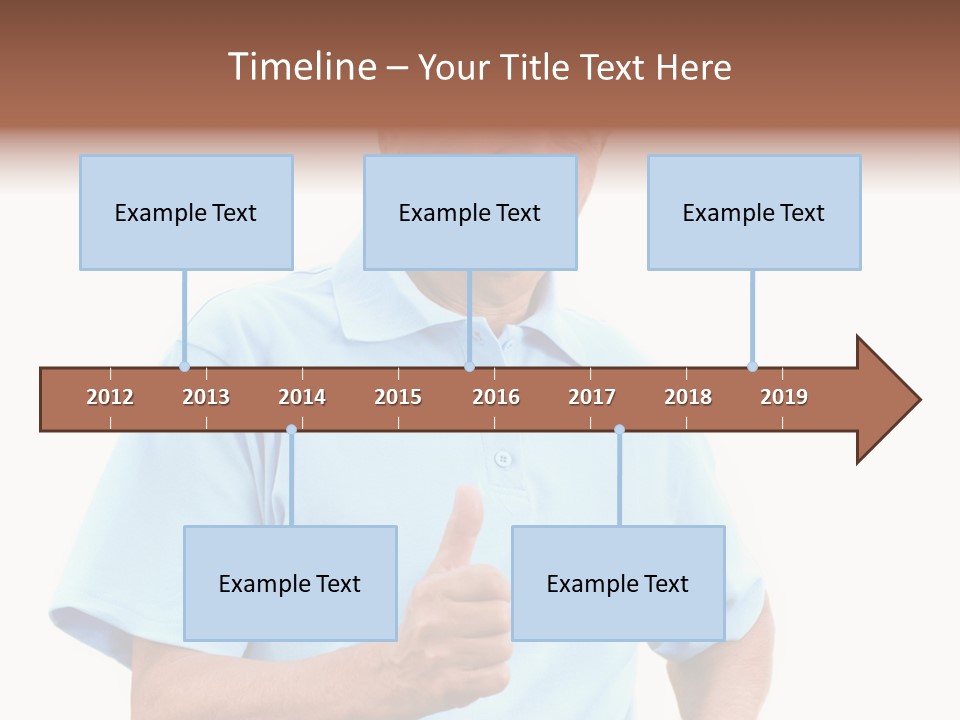 Timeline – Your Title Text Here

Example Text

Example Text

Example Text

2012 2013 2014 2015 2016 2017 2018 2019

Example Text

Example Text